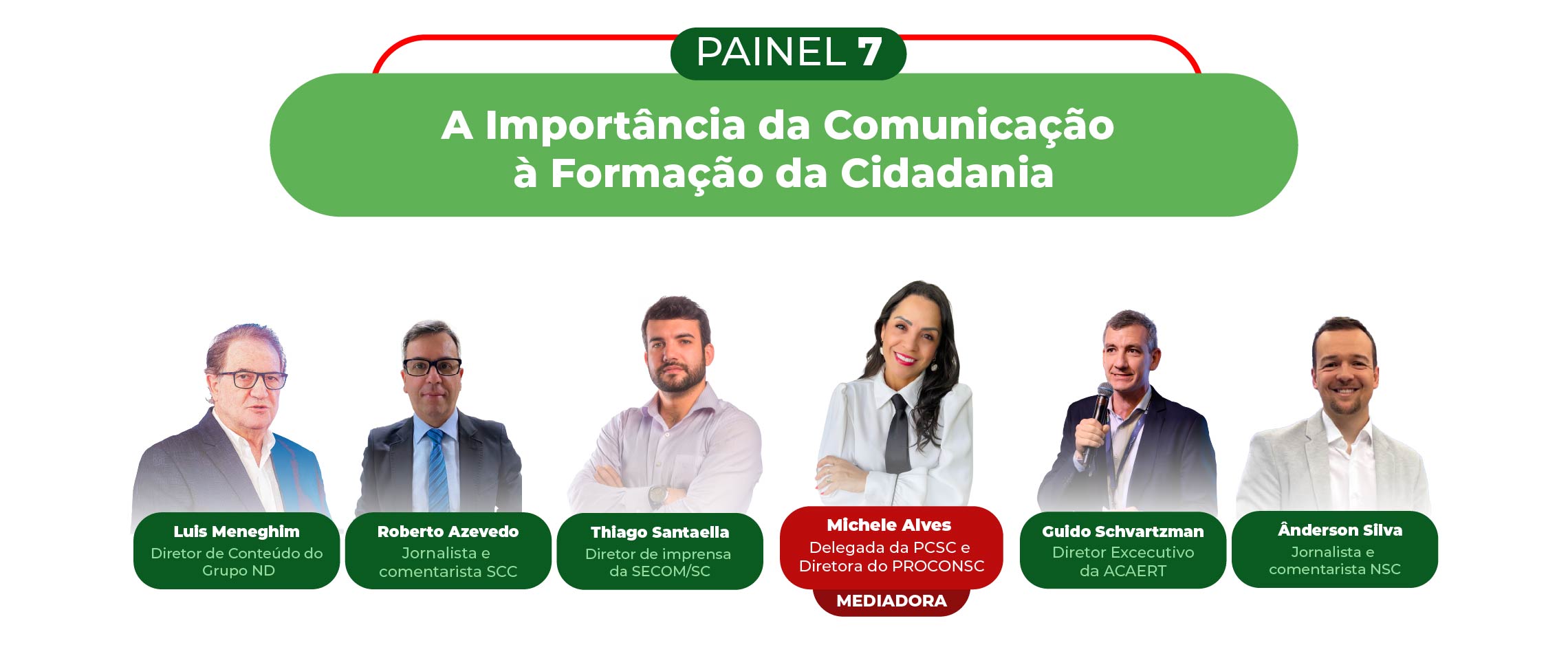 PAINEL 7

A Importância da Comunicação à Formação da Cidadania

Luis Meneghim
Diretor de Conteúdo do Grupo ND

Roberto Azevedo
Jornalista e comentarista SCC

Thiago Santaella
Diretor de imprensa da SECOM/SC

Michele Alves
Delegada da PCSC e Diretora do PROCONSC
MEDIADORA

Guido Schvartzman
Diretor Excecutivo da ACAERT

Ânderson Silva
Jornalista e comentarista NSC